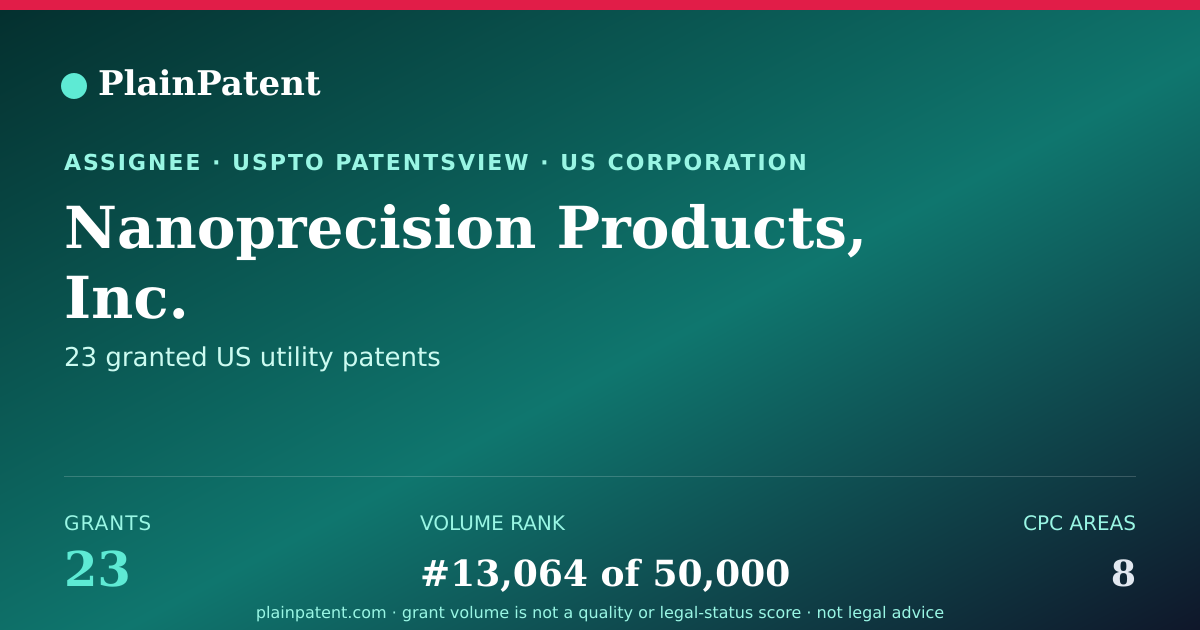 PlainPatent

ASSIGNEE · USPTO PATENTSVIEW · US CORPORATION

Nanoprecision Products, Inc.

23 granted US utility patents

GRANTS
23

VOLUME RANK
#13,064 of 50,000

CPC AREAS
8

plainpatent.com · grant volume is not a quality or legal-status score · not legal advice